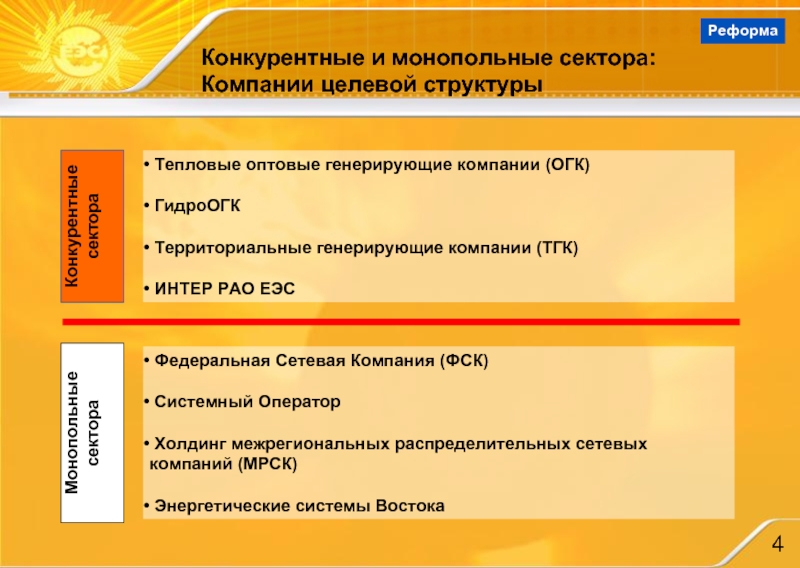 ЕЭС

Реформа

Конкурентные и монопольные сектора: Компании целевой структуры

Конкурентные сектора

• Тепловые оптовые генерирующие компании (ОГК)

• ГидроОГК

• Территориальные генерирующие компании (ТГК)

• ИНТЕР РАО ЕЭС

Монопольные сектора

• Федеральная Сетевая Компания (ФСК)

• Системный Оператор

• Холдинг межрегиональных распределительных сетевых компаний (МРСК)

• Энергетические системы Востока

4